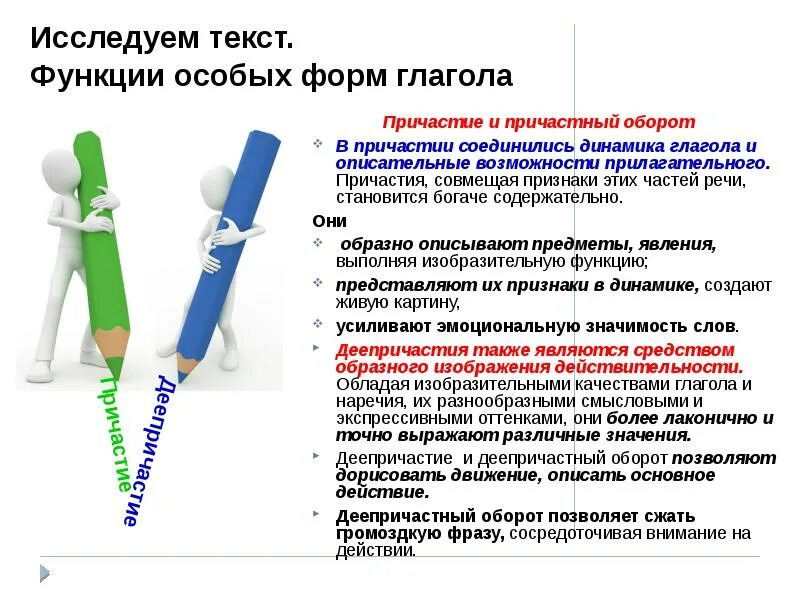 Исследуем текст.
Функции особых форм глагола

Причастие

Деепричастие

Причастие и причастный оборот

В причастии соединились динамика глагола и описательные возможности прилагательного. Причастия, совмещая признаки этих частей речи, становится богаче содержательно.

Они

образно описывают предметы, явления, выполняя изобразительную функцию;

представляют их признаки в динамике, создают живую картину,

усиливают эмоциональную значимость слов.

Деепричастия также являются средством образного изображения действительности. Обладая изобразительными качествами глагола и наречия, их разнообразными смысловыми и экспрессивными оттенками, они более лаконично и точно выражают различные значения.

Деепричастие и деепричастный оборот позволяют дорисовать движение, описать основное действие.

Деепричастный оборот позволяет сжать громоздкую фразу, сосредоточивая внимание на действии.